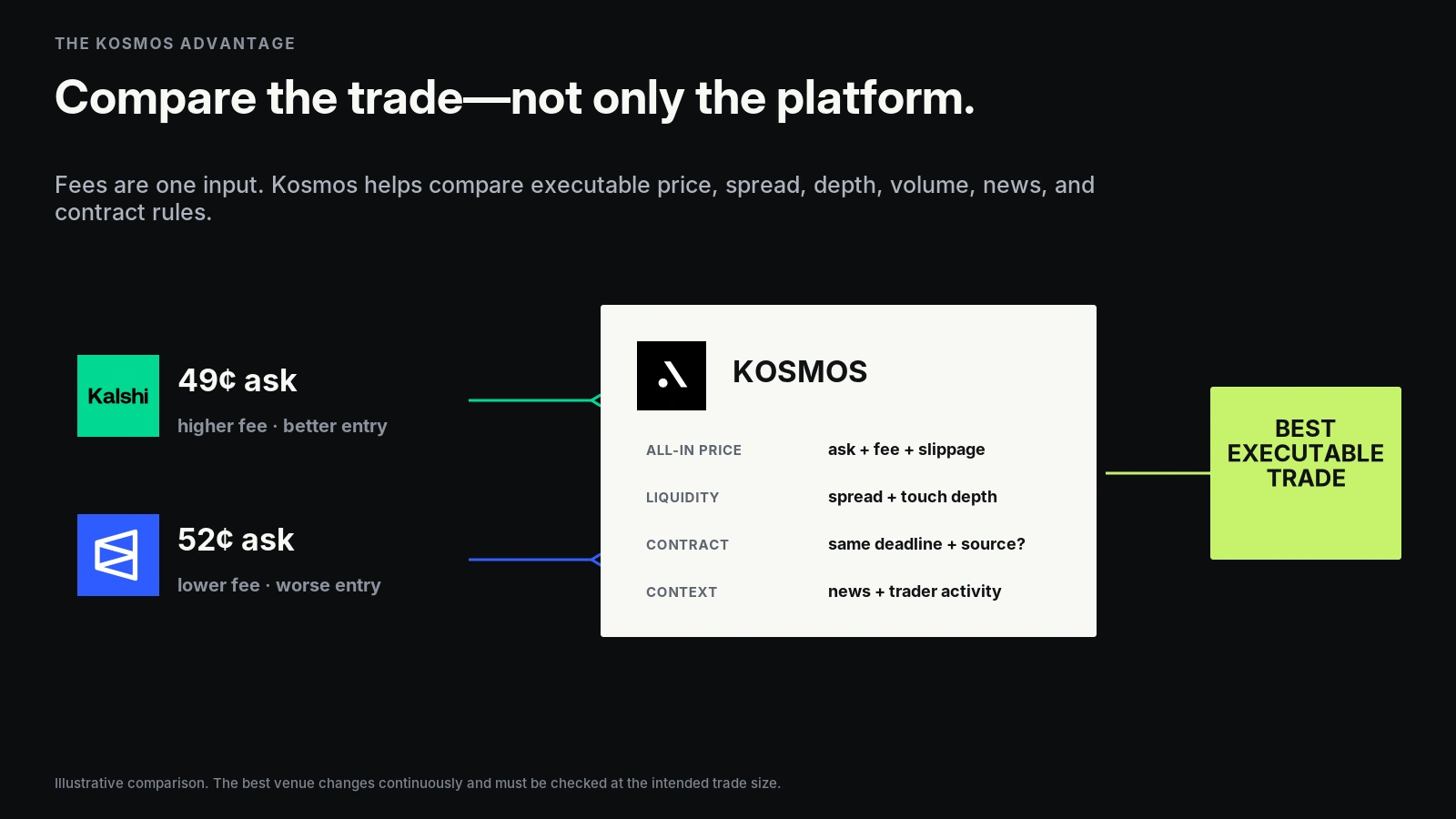 THE KOSMOS ADVANTAGE

Compare the trade—not only the platform.

Fees are one input. Kosmos helps compare executable price, spread, depth, volume, news, and contract rules.

Kalshi

49¢ ask

higher fee · better entry

52¢ ask

lower fee · worse entry

KOSMOS

| ALL-IN PRICE | ask + fee + slippage |
|---|---|
| LIQUIDITY | spread + touch depth |
| CONTRACT | same deadline + source? |
| CONTEXT | news + trader activity |

BEST EXECUTABLE TRADE

Illustrative comparison. The best venue changes continuously and must be checked at the intended trade size.